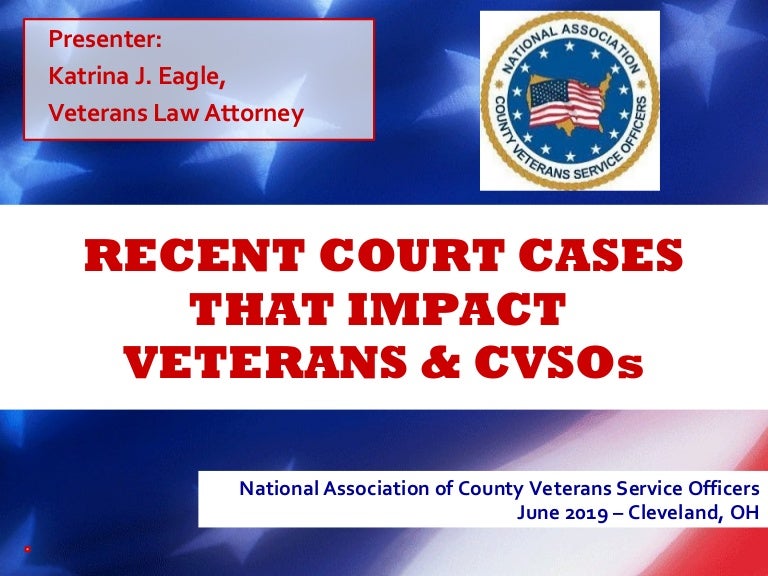 Presenter:
Katrina J. Eagle,
Veterans Law Attorney

NATIONAL ASSOCIATION
COUNTY VETERANS SERVICE OFFICERS

RECENT COURT CASES THAT IMPACT VETERANS & CVSOs

National Association of County Veterans Service Officers
June 2019 – Cleveland, OH